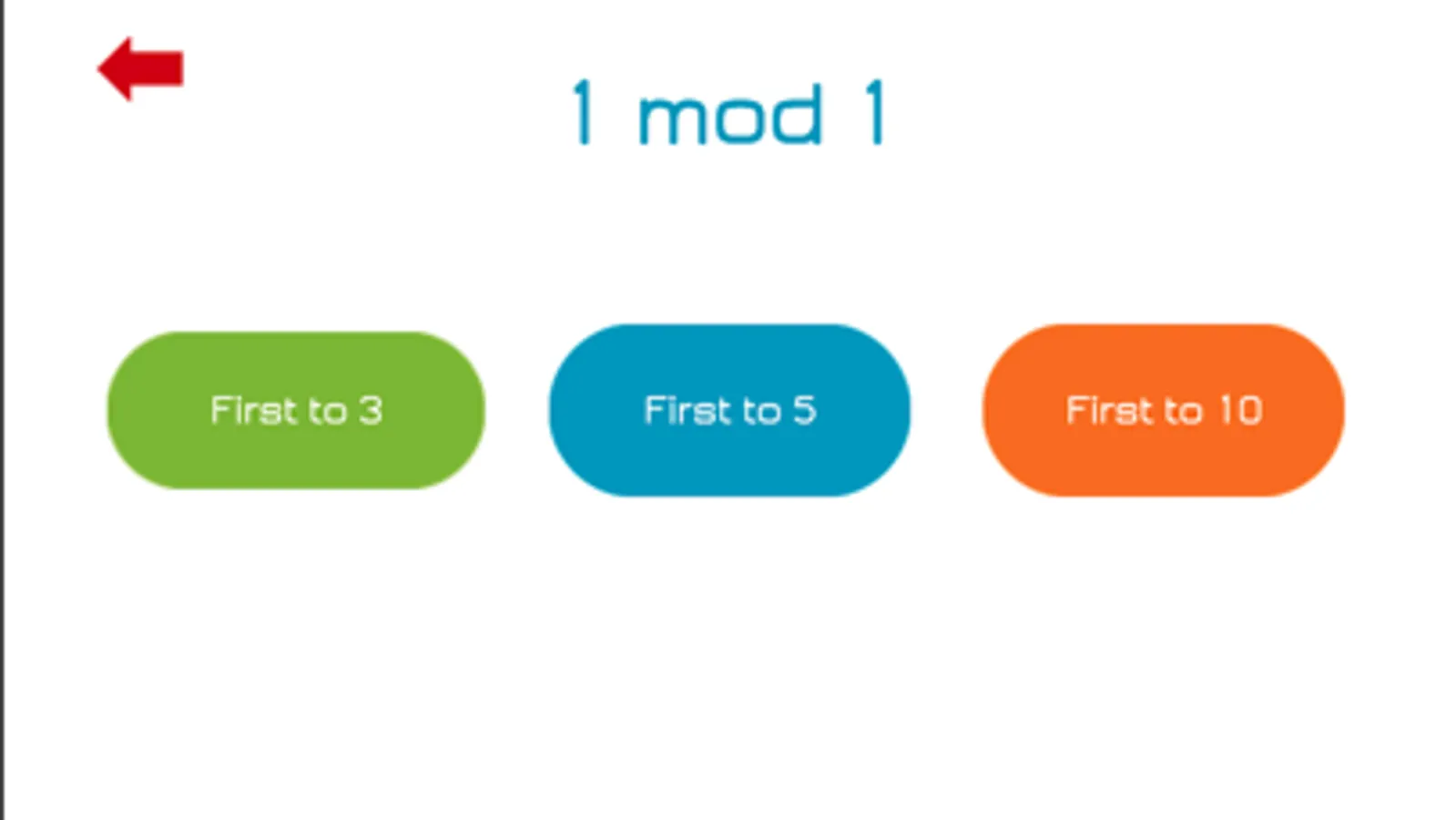 1 mod 1

First to 3

First to 5

First to 10